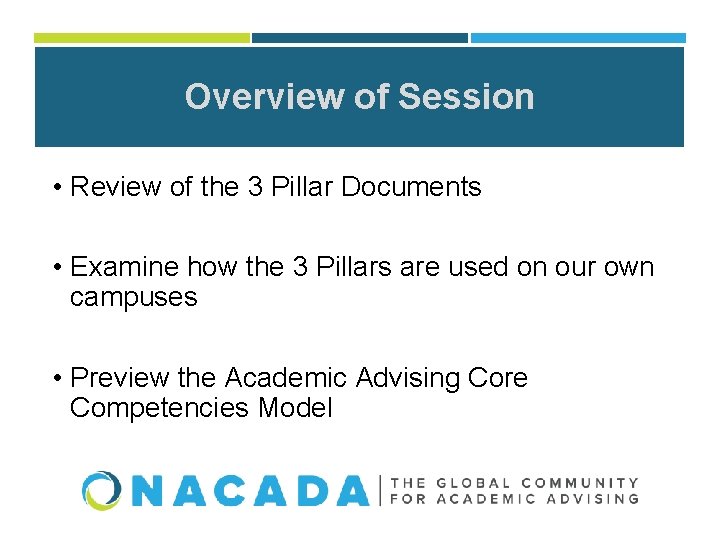 Overview of Session

• Review of the 3 Pillar Documents

• Examine how the 3 Pillars are used on our own campuses

• Preview the Academic Advising Core Competencies Model

NACADA | THE GLOBAL COMMUNITY FOR ACADEMIC ADVISING